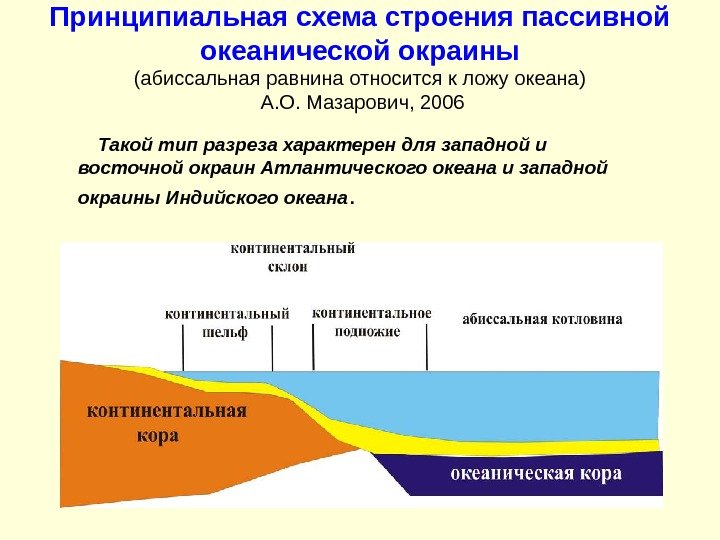 Принципиальная схема строения пассивной океанической окраины
(абиссальная равнина относится к ложу океана)
А.О. Мазарович, 2006

Такой тип разреза характерен для западной и восточной окраин Атлантического океана и западной окраины Индийского океана.

континентальный склон

континентальный шельф

континентальное подножие

абиссальная котловина

континентальная кора

океаническая кора